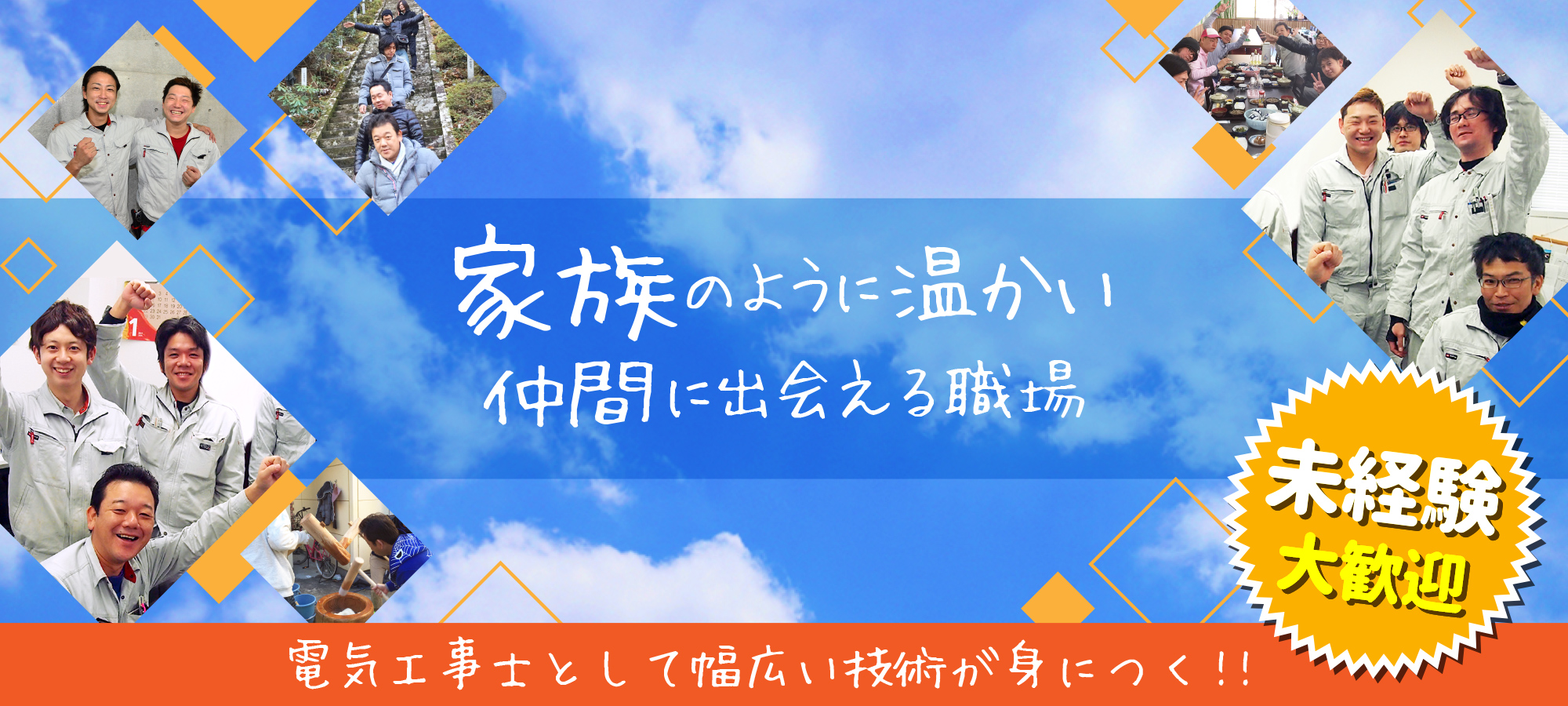 家族のように温かい
仲間に出会える職場

未経験
大歓迎

電気工事士として幅広い技術が身につく!!